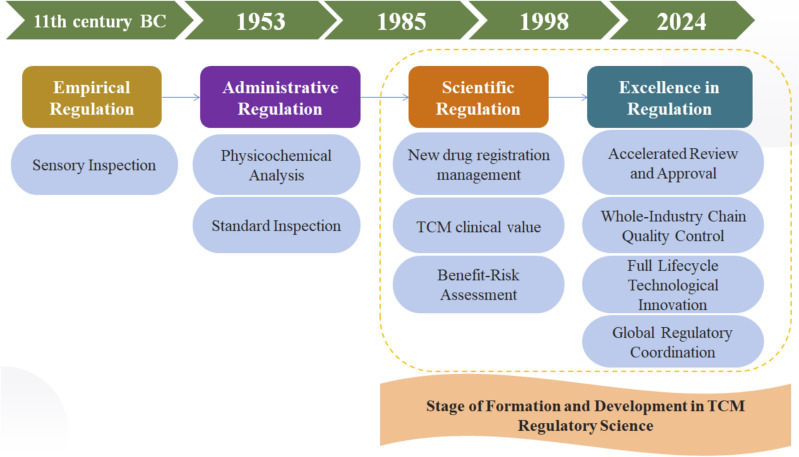 11th century BC

1953

1985

1998

2024

Empirical Regulation

Sensory Inspection

Administrative Regulation

Physicochemical Analysis

Standard Inspection

Scientific Regulation

New drug registration management

TCM clinical value

Benefit-Risk Assessment

Excellence in Regulation

Accelerated Review and Approval

Whole-Industry Chain Quality Control

Full Lifecycle Technological Innovation

Global Regulatory Coordination

Stage of Formation and Development in TCM Regulatory Science